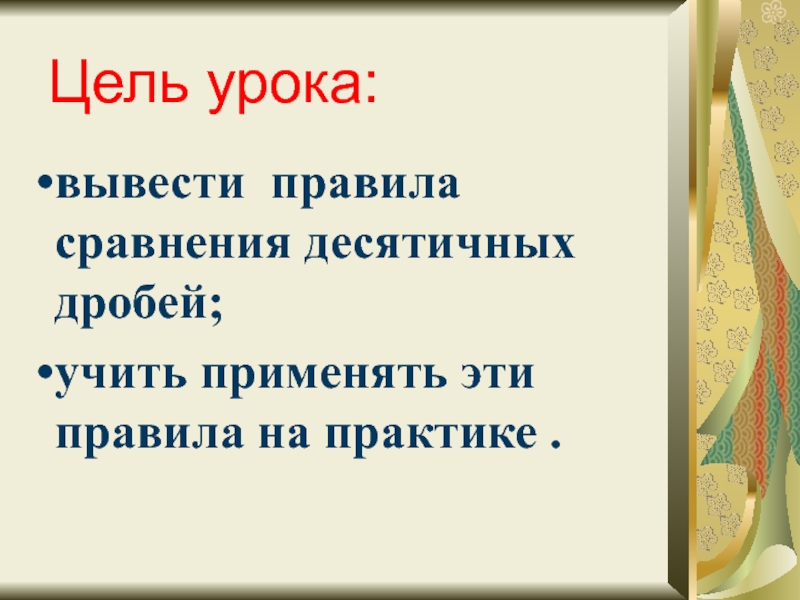 Цель урока:

•вывести правила сравнения десятичных дробей;

•учить применять эти правила на практике .